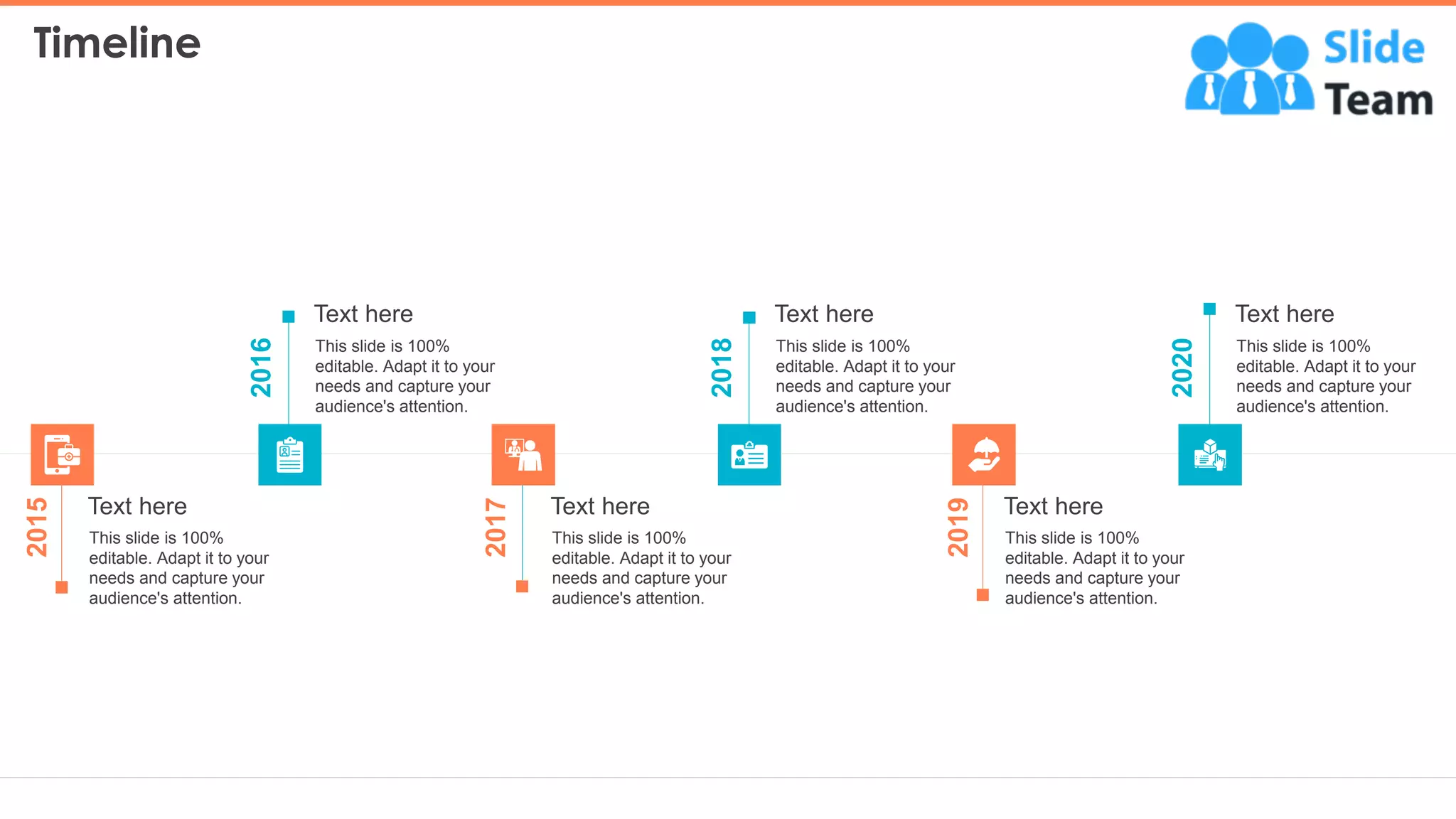 Timeline

Slide Team

2015
Text here
This slide is 100% editable. Adapt it to your needs and capture your audience's attention.

2016
Text here
This slide is 100% editable. Adapt it to your needs and capture your audience's attention.

2017
Text here
This slide is 100% editable. Adapt it to your needs and capture your audience's attention.

2018
Text here
This slide is 100% editable. Adapt it to your needs and capture your audience's attention.

2019
Text here
This slide is 100% editable. Adapt it to your needs and capture your audience's attention.

2020
Text here
This slide is 100% editable. Adapt it to your needs and capture your audience's attention.